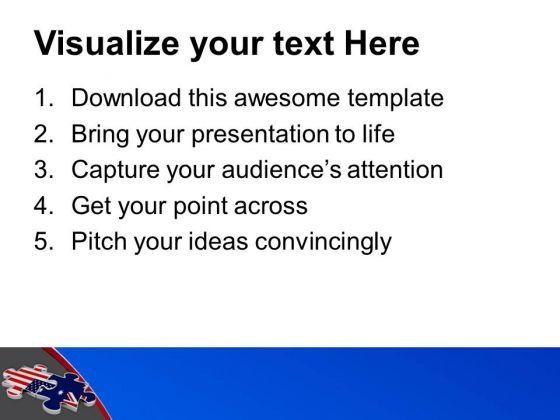 Visualize your text Here

1. Download this awesome template
2. Bring your presentation to life
3. Capture your audience's attention
4. Get your point across
5. Pitch your ideas convincingly